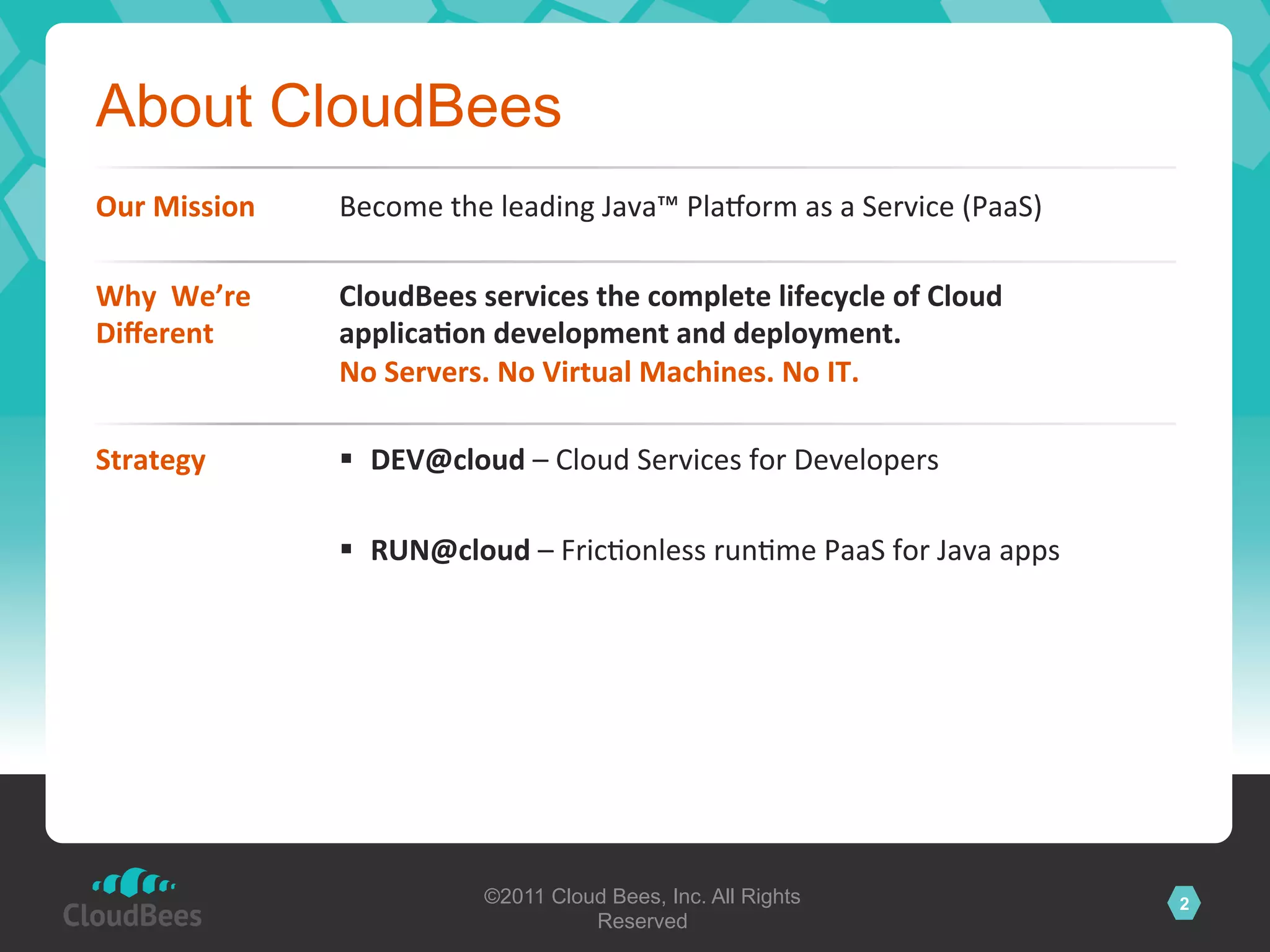 About CloudBees

Our Mission

Become the leading Java™ Platform as a Service (PaaS)

Why We're Different

CloudBees services the complete lifecycle of Cloud application development and deployment.
No Servers. No Virtual Machines. No IT.

Strategy

▪ DEV@cloud – Cloud Services for Developers

▪ RUN@cloud – Frictionless runtime PaaS for Java apps

CloudBees

©2011 Cloud Bees, Inc. All Rights Reserved

2